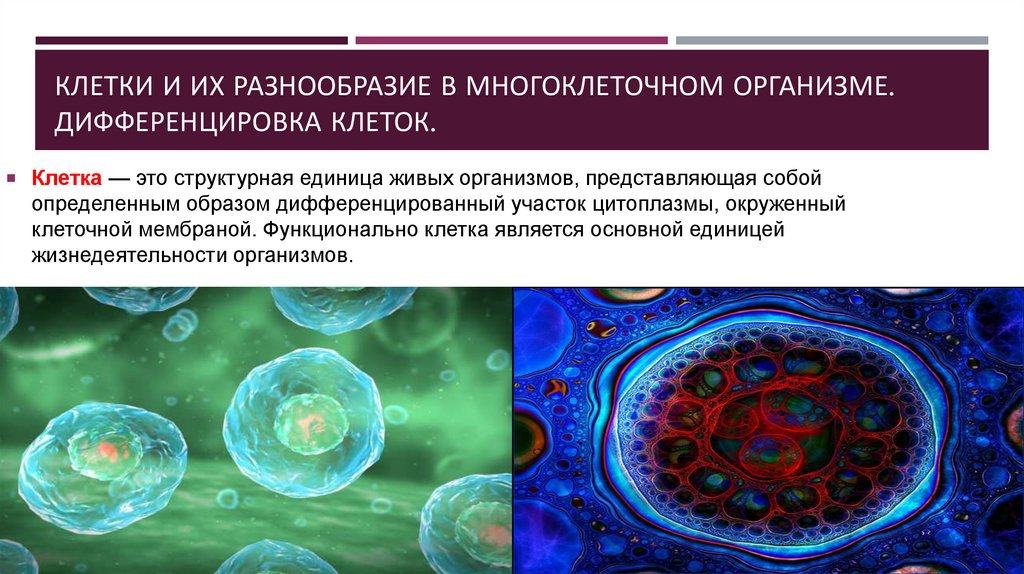 КЛЕТКИ И ИХ РАЗНООБРАЗИЕ В МНОГОКЛЕТОЧНОМ ОРГАНИЗМЕ. ДИФФЕРЕНЦИРОВКА КЛЕТОК.

Клетка — это структурная единица живых организмов, представляющая собой определенным образом дифференцированный участок цитоплазмы, окруженный клеточной мембраной. Функционально клетка является основной единицей жизнедеятельности организмов.